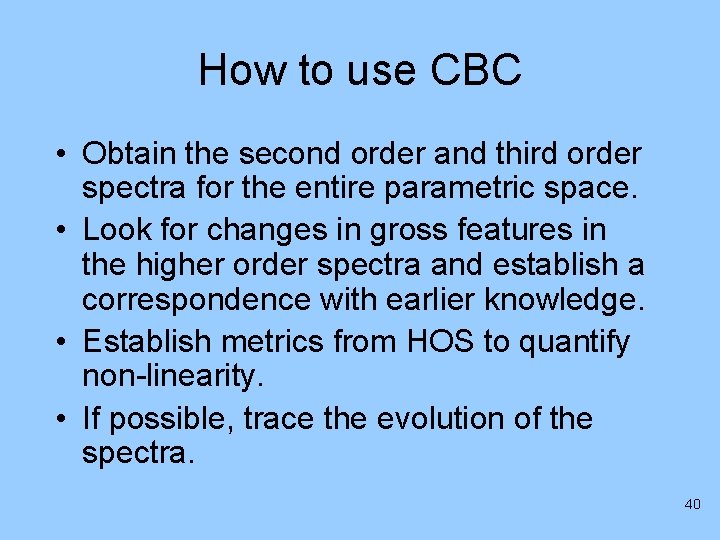 How to use CBC

• Obtain the second order and third order spectra for the entire parametric space.

• Look for changes in gross features in the higher order spectra and establish a correspondence with earlier knowledge.

• Establish metrics from HOS to quantify non-linearity.

• If possible, trace the evolution of the spectra.

40